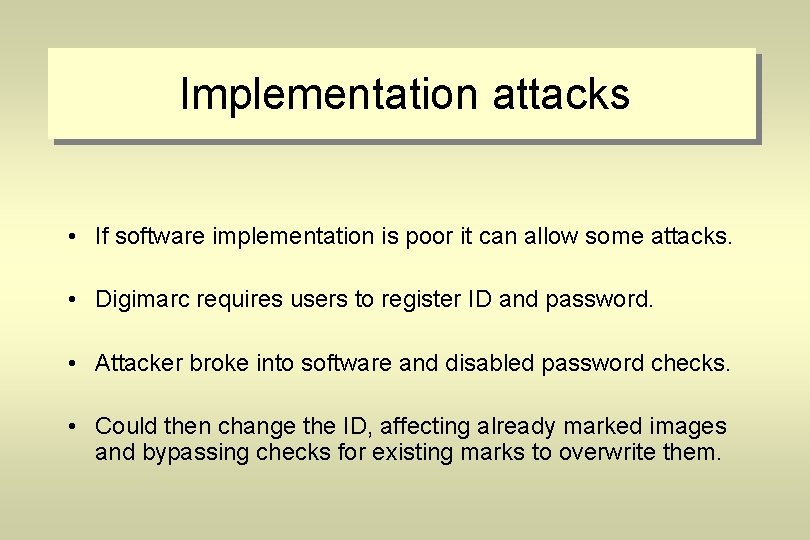 Implementation attacks

• If software implementation is poor it can allow some attacks.

• Digimarc requires users to register ID and password.

• Attacker broke into software and disabled password checks.

• Could then change the ID, affecting already marked images and bypassing checks for existing marks to overwrite them.